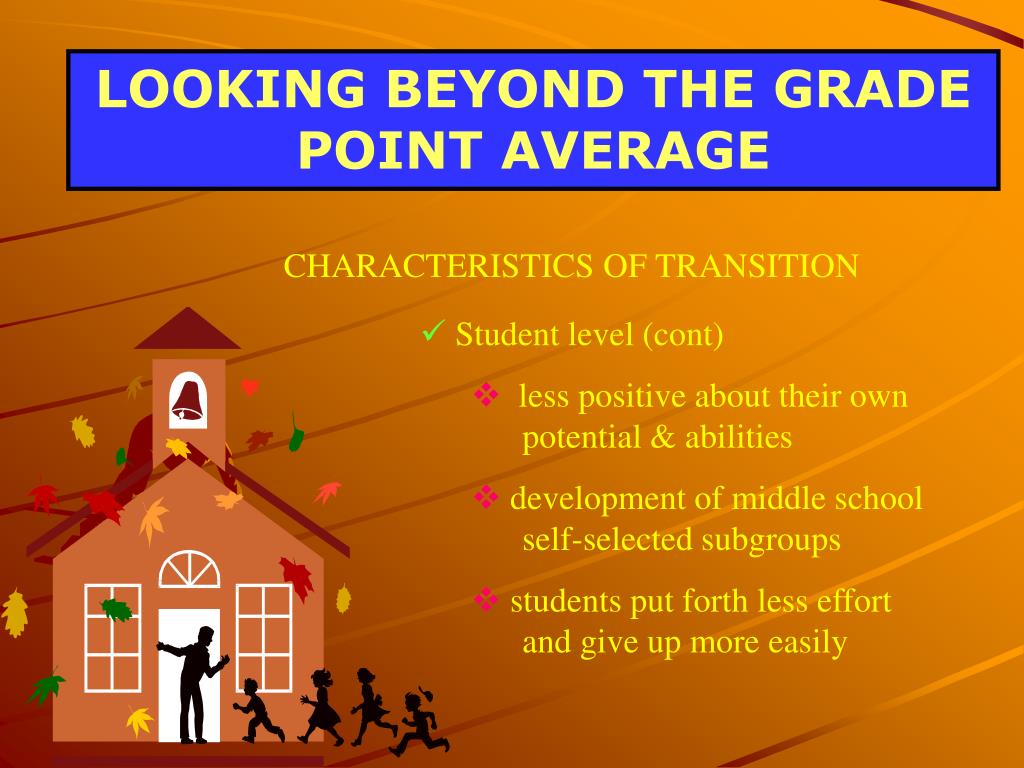 LOOKING BEYOND THE GRADE POINT AVERAGE

CHARACTERISTICS OF TRANSITION

✓ Student level (cont)

❖ less positive about their own potential & abilities

❖ development of middle school self-selected subgroups

❖ students put forth less effort and give up more easily